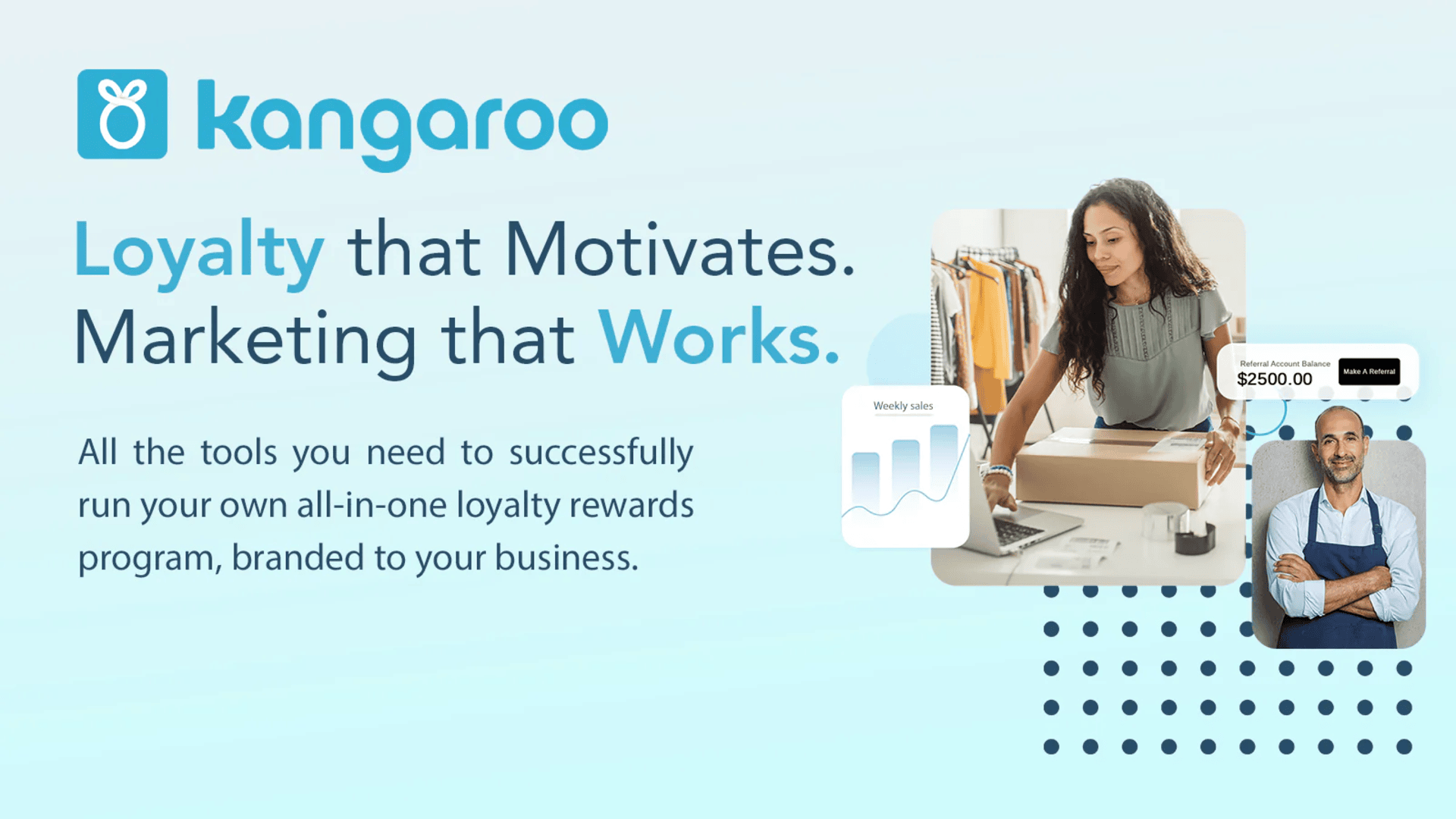 kangaroo

Loyalty that Motivates.
Marketing that Works.

All the tools you need to successfully run your own all-in-one loyalty rewards program, branded to your business.

Weekly sales

Referral Account Balance
$2500.00
Make A Referral